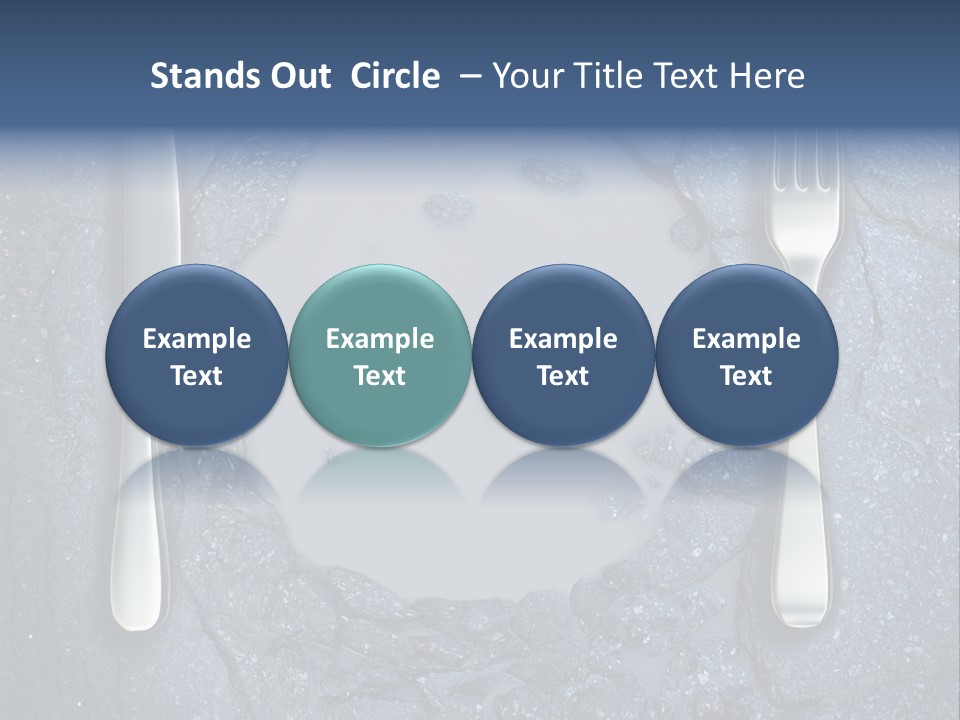 Stands Out Circle – Your Title Text Here

Example Text

Example Text

Example Text

Example Text